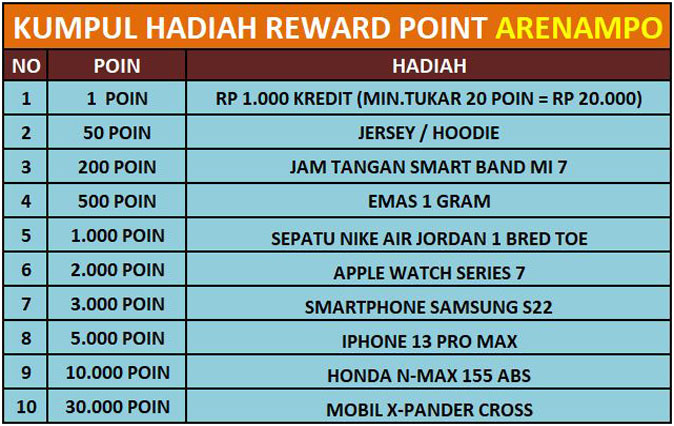 KUMPUL HADIAH REWARD POINT ARENAMPO

| NO | POIN | HADIAH |
|---|---|---|
| 1 | 1 POIN | RP 1.000 KREDIT (MIN.TUKAR 20 POIN = RP 20.000) |
| 2 | 50 POIN | JERSEY / HOODIE |
| 3 | 200 POIN | JAM TANGAN SMART BAND MI 7 |
| 4 | 500 POIN | EMAS 1 GRAM |
| 5 | 1.000 POIN | SEPATU NIKE AIR JORDAN 1 BRED TOE |
| 6 | 2.000 POIN | APPLE WATCH SERIES 7 |
| 7 | 3.000 POIN | SMARTPHONE SAMSUNG S22 |
| 8 | 5.000 POIN | IPHONE 13 PRO MAX |
| 9 | 10.000 POIN | HONDA N-MAX 155 ABS |
| 10 | 30.000 POIN | MOBIL X-PANDER CROSS |